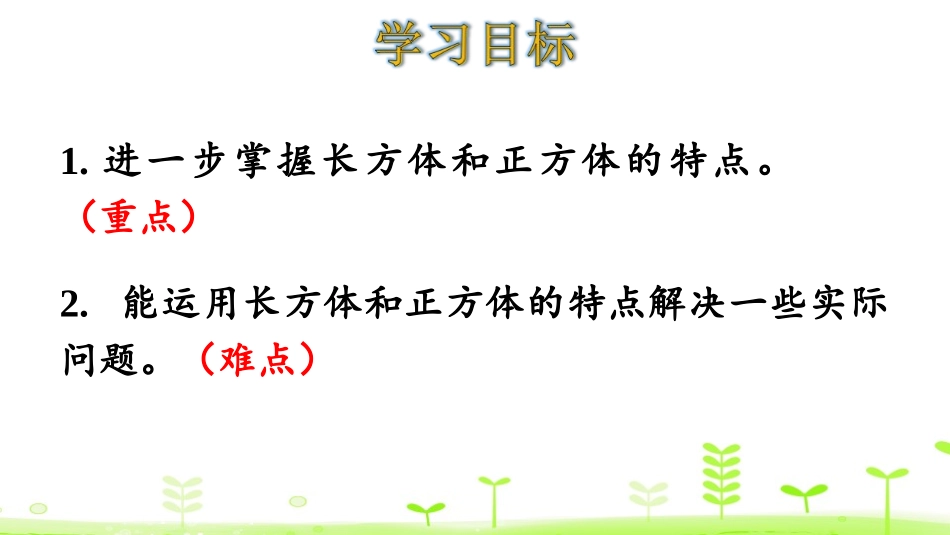 学习目标

1. 进一步掌握长方体和正方体的特点。（重点）

2. 能运用长方体和正方体的特点解决一些实际问题。（难点）